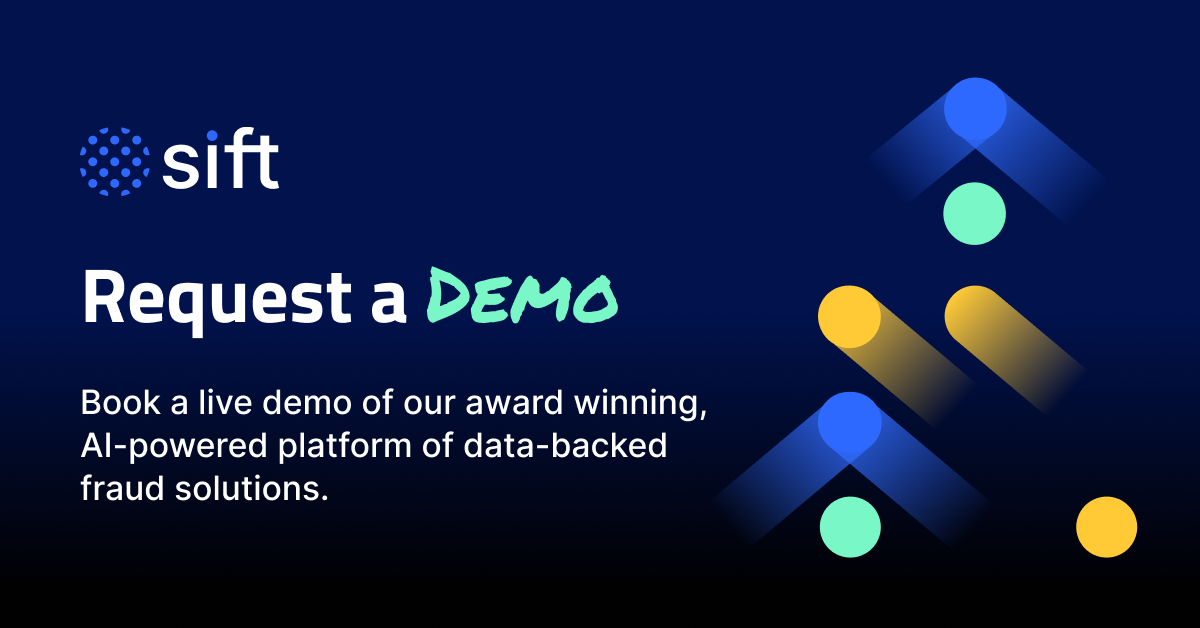 sift

Request a DEMO

Book a live demo of our award winning, AI-powered platform of data-backed fraud solutions.